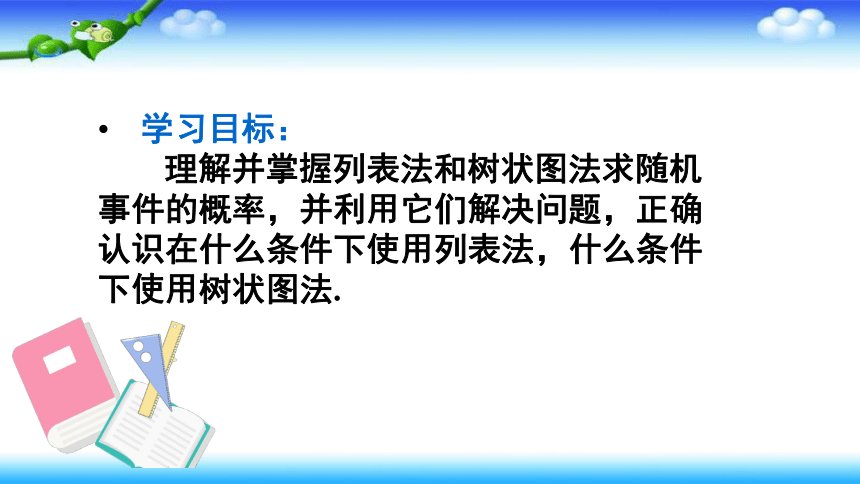 • 学习目标：

理解并掌握列表法和树状图法求随机事件的概率，并利用它们解决问题，正确认识在什么条件下使用列表法，什么条件下使用树状图法.